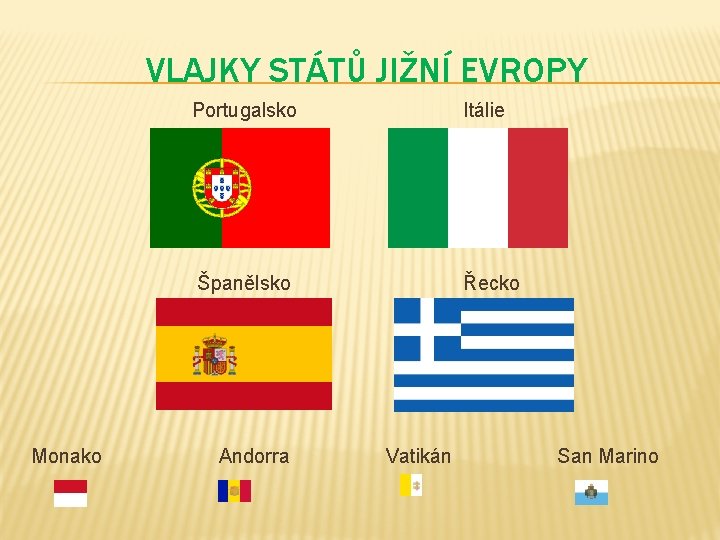 VLAJKY STÁTŮ JIŽNÍ EVROPY

Portugalsko

Itálie

Španělsko

Řecko

Monako

Andorra

Vatikán

San Marino